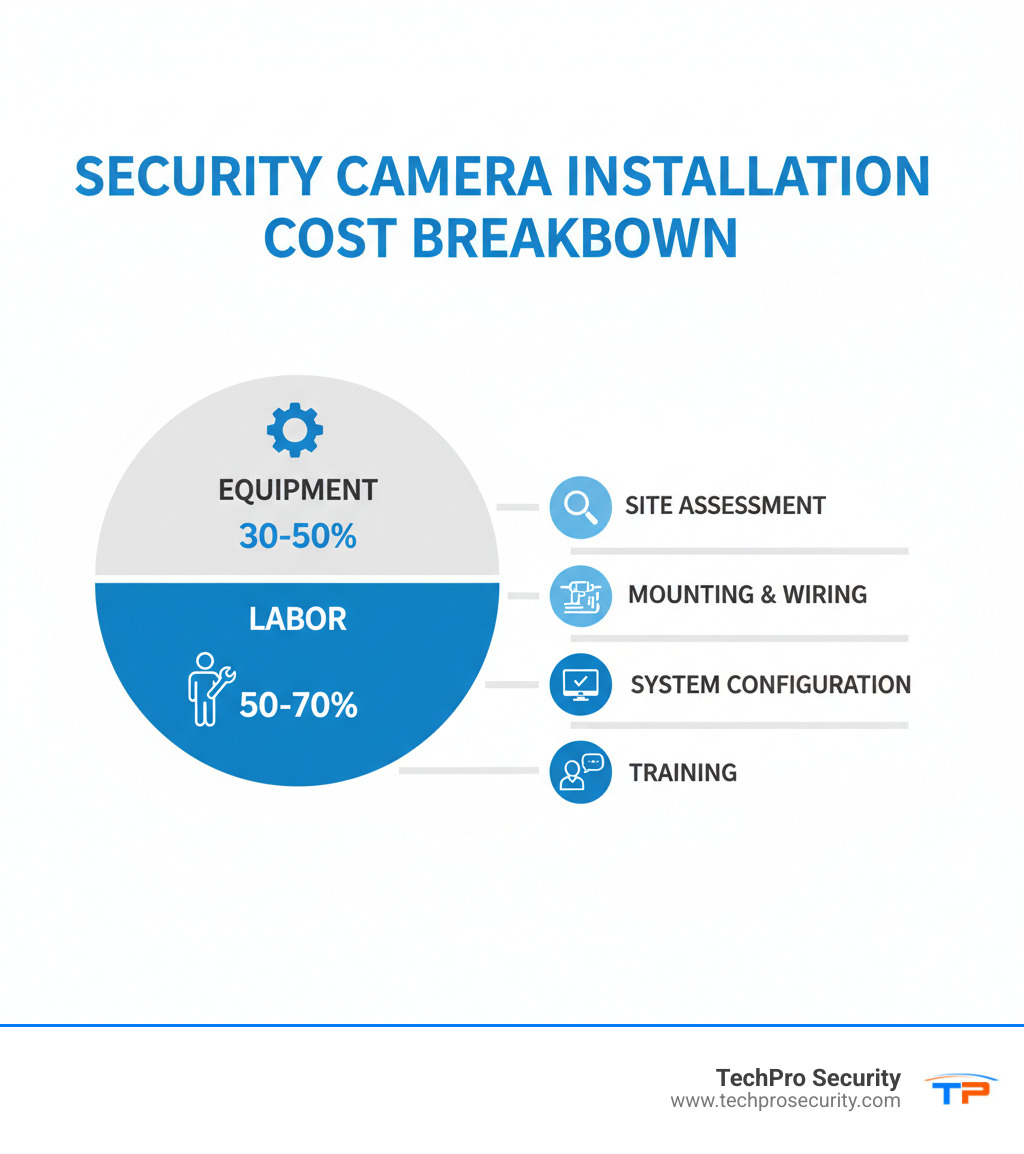 SECURITY CAMERA INSTALLATION COST BREAKBOWN

EQUIPMENT
30-50%

LABOR
50-70%

SITE ASSESSMENT
MOUNTING & WIRING
SYSTEM CONFIGURATION
TRAINING

TechPro Security
www.techprosecurity.com
TP